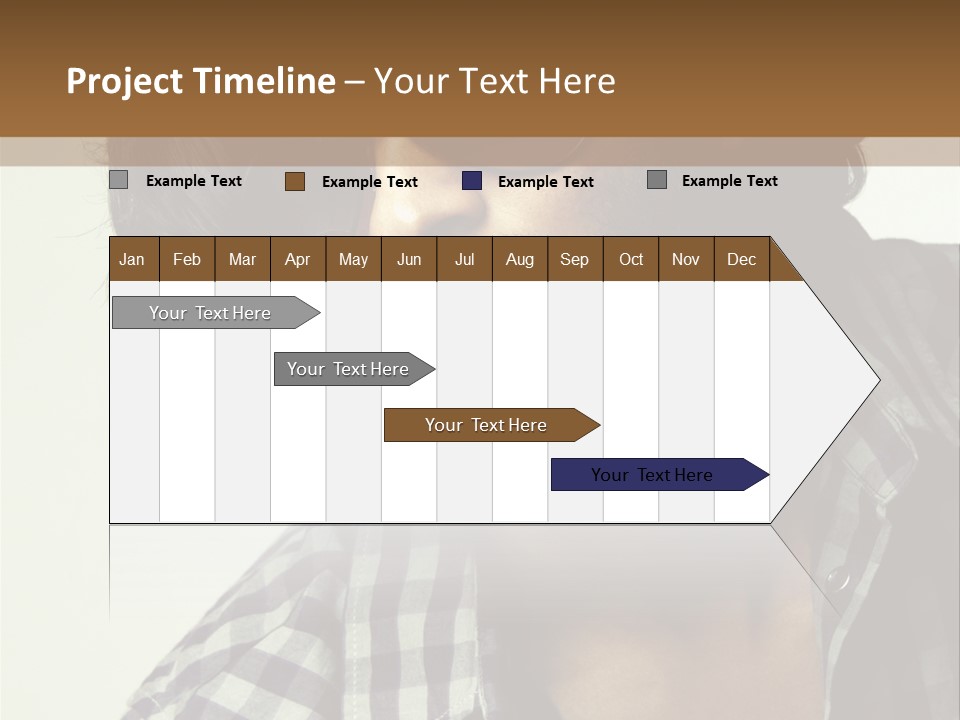 Project Timeline – Your Text Here

Example Text
Example Text
Example Text
Example Text

| Jan | Feb | Mar | Apr | May | Jun | Jul | Aug | Sep | Oct | Nov | Dec |
|---|---|---|---|---|---|---|---|---|---|---|---|

Your Text Here

Your Text Here

Your Text Here

Your Text Here